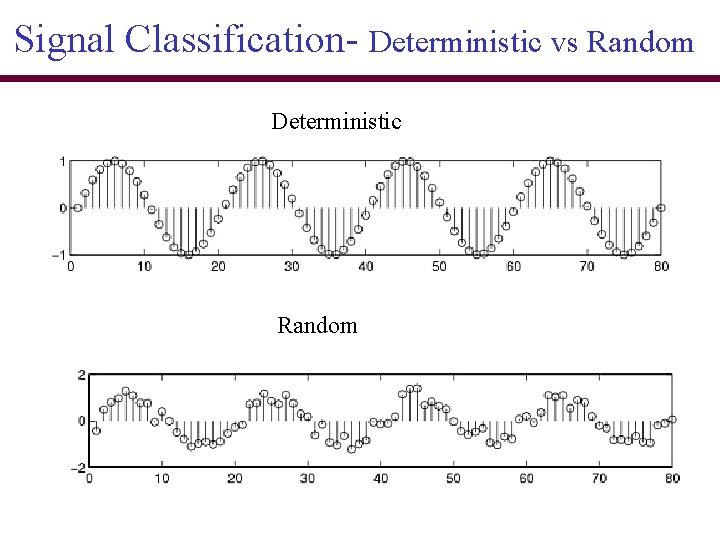 Signal Classification- Deterministic vs Random

Deterministic

1
0
−1
0 10 20 30 40 50 60 70 80

Random

2
0
−2
0 10 20 30 40 50 60 70 80